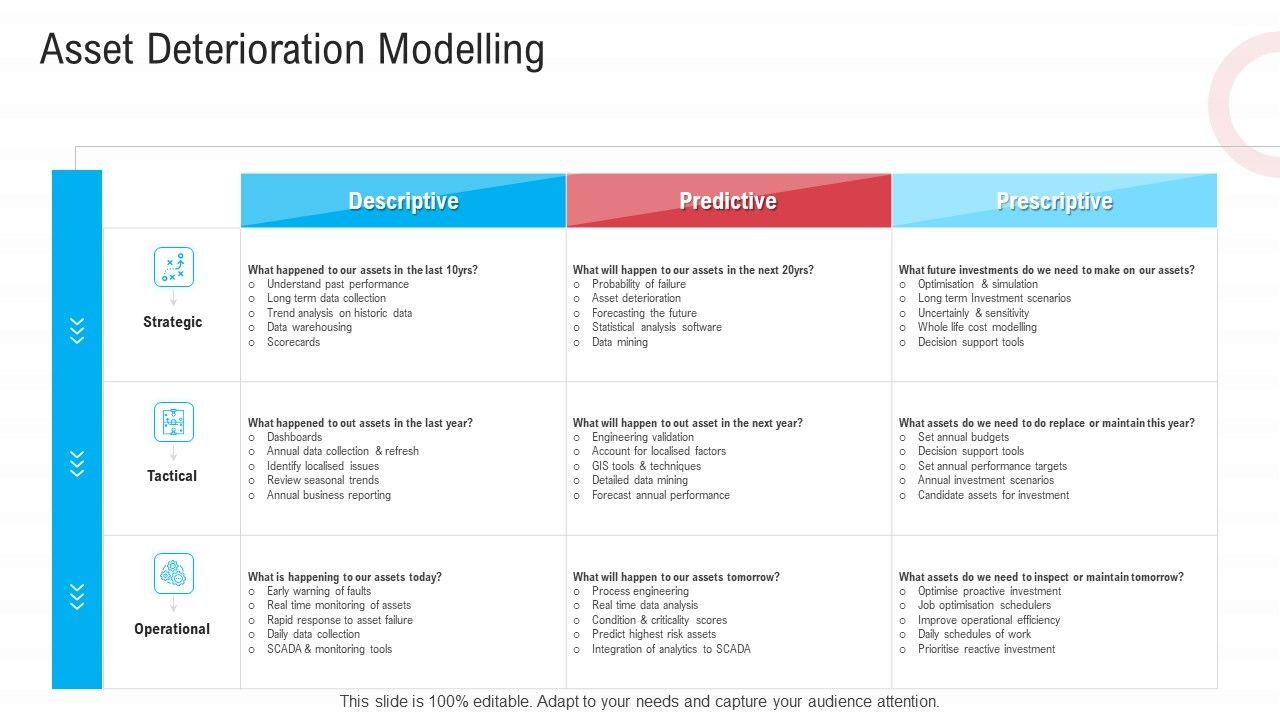 Asset Deterioration Modelling

| | Descriptive | Predictive | Prescriptive |
|---|---|---|---|
| Strategic | What happened to our assets in the last 10yrs?<br>o Understand past performance<br>o Long term data collection<br>o Trend analysis on historic data<br>o Data warehousing<br>o Scorecards | What will happen to our assets in the next 20yrs?<br>o Probability of failure<br>o Asset deterioration<br>o Forecasting the future<br>o Statistical analysis software<br>o Data mining | What future investments do we need to make on our assets?<br>o Optimisation & simulation<br>o Long term Investment scenarios<br>o Uncertainly & sensitivity<br>o Whole life cost modelling<br>o Decision support tools |
| Tactical | What happened to out assets in the last year?<br>o Dashboards<br>o Annual data collection & refresh<br>o Identify localised issues<br>o Review seasonal trends<br>o Annual business reporting | What will happen to out asset in the next year?<br>o Engineering validation<br>o Account for localised factors<br>o GIS tools & techniques<br>o Detailed data mining<br>o Forecast annual performance | What assets do we need to do replace or maintain this year?<br>o Set annual budgets<br>o Decision support tools<br>o Set annual performance targets<br>o Annual investment scenarios<br>o Candidate assets for investment |
| Operational | What is happening to our assets today?<br>o Early warning of faults<br>o Real time monitoring of assets<br>o Rapid response to asset failure<br>o Daily data collection<br>o SCADA & monitoring tools | What will happen to our assets tomorrow?<br>o Process engineering<br>o Real time data analysis<br>o Condition & criticality scores<br>o Predict highest risk assets<br>o Integration of analytics to SCADA | What assets do we need to inspect or maintain tomorrow?<br>o Optimise proactive investment<br>o Job optimisation schedulers<br>o Improve operational efficiency<br>o Daily schedules of work<br>o Prioritise reactive investment |

This slide is 100% editable. Adapt to your needs and capture your audience attention.